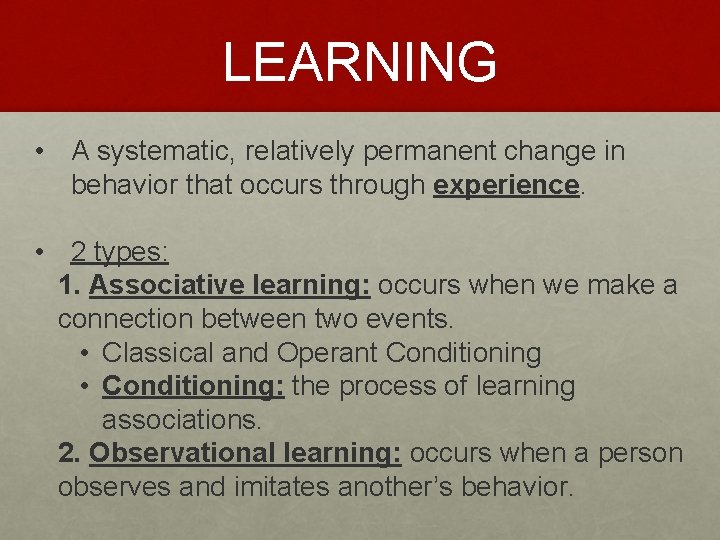 LEARNING

• A systematic, relatively permanent change in behavior that occurs through experience.

• 2 types:
1. Associative learning: occurs when we make a connection between two events.
• Classical and Operant Conditioning
• Conditioning: the process of learning associations.
2. Observational learning: occurs when a person observes and imitates another's behavior.